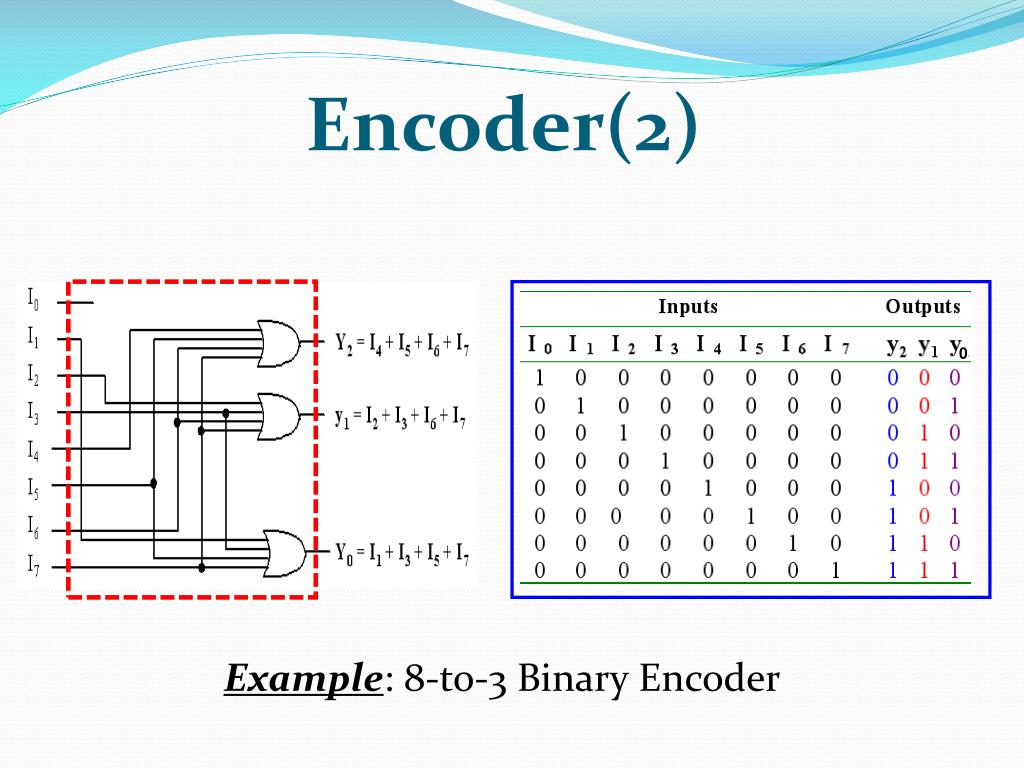 Encoder(2)

$I_0$
$I_1$
$I_2$
$I_3$
$I_4$
$I_5$
$I_6$
$I_7$

$Y_2 = I_4 + I_5 + I_6 + I_7$

$y_1 = I_2 + I_3 + I_6 + I_7$

$Y_0 = I_1 + I_3 + I_5 + I_7$

| Inputs | | | | | | | | Outputs | | |
|---|---|---|---|---|---|---|---|---|---|---|
| $I_0$ | $I_1$ | $I_2$ | $I_3$ | $I_4$ | $I_5$ | $I_6$ | $I_7$ | $y_2$ | $y_1$ | $y_0$ |
| 1 | 0 | 0 | 0 | 0 | 0 | 0 | 0 | 0 | 0 | 0 |
| 0 | 1 | 0 | 0 | 0 | 0 | 0 | 0 | 0 | 0 | 1 |
| 0 | 0 | 1 | 0 | 0 | 0 | 0 | 0 | 0 | 1 | 0 |
| 0 | 0 | 0 | 1 | 0 | 0 | 0 | 0 | 0 | 1 | 1 |
| 0 | 0 | 0 | 0 | 1 | 0 | 0 | 0 | 1 | 0 | 0 |
| 0 | 0 | 0 | 0 | 0 | 1 | 0 | 0 | 1 | 0 | 1 |
| 0 | 0 | 0 | 0 | 0 | 0 | 1 | 0 | 1 | 1 | 0 |
| 0 | 0 | 0 | 0 | 0 | 0 | 0 | 1 | 1 | 1 | 1 |

Example: 8-to-3 Binary Encoder